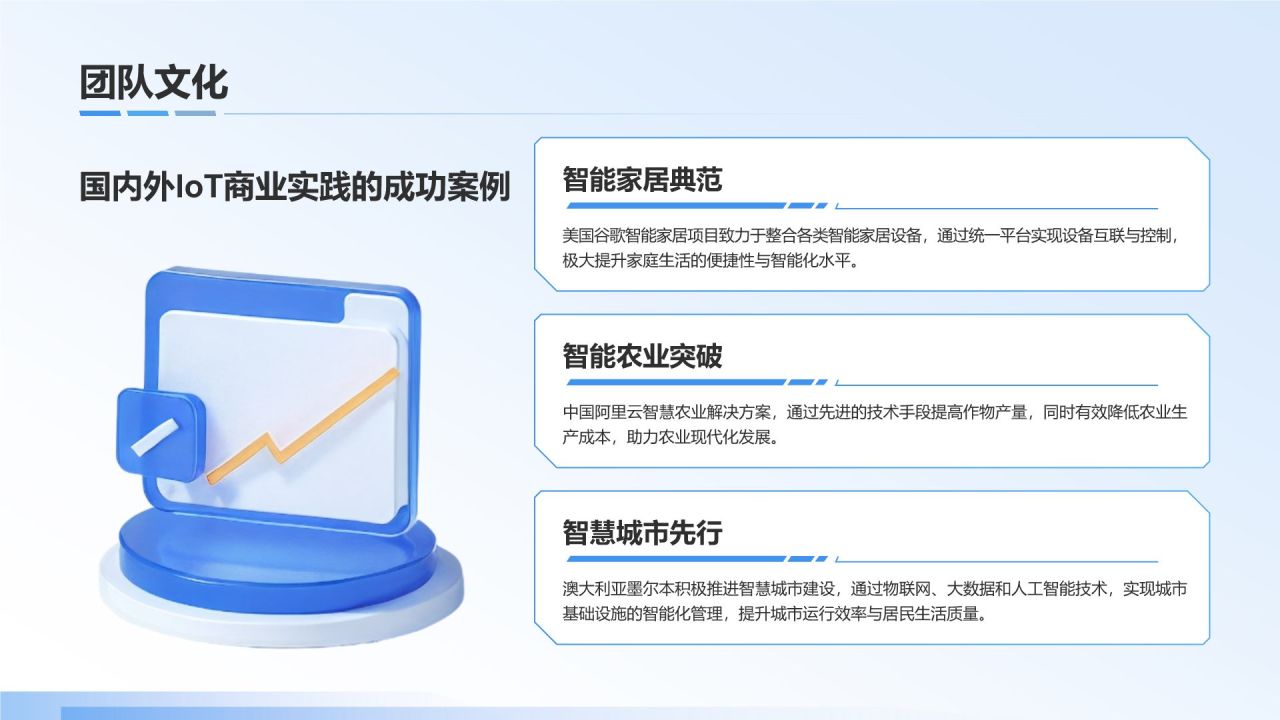 团队文化

国内外IoT商业实践的成功案例

智能家居典范

美国谷歌智能家居项目致力于整合各类智能家居设备，通过统一平台实现设备互联与控制，极大提升家庭生活的便捷性与智能化水平。

智能农业突破

中国阿里云智慧农业解决方案，通过先进的技术手段提高作物产量，同时有效降低农业生产成本，助力农业现代化发展。

智慧城市先行

澳大利亚墨尔本积极推进智慧城市建设，通过物联网、大数据和人工智能技术，实现城市基础设施的智能化管理，提升城市运行效率与居民生活质量。